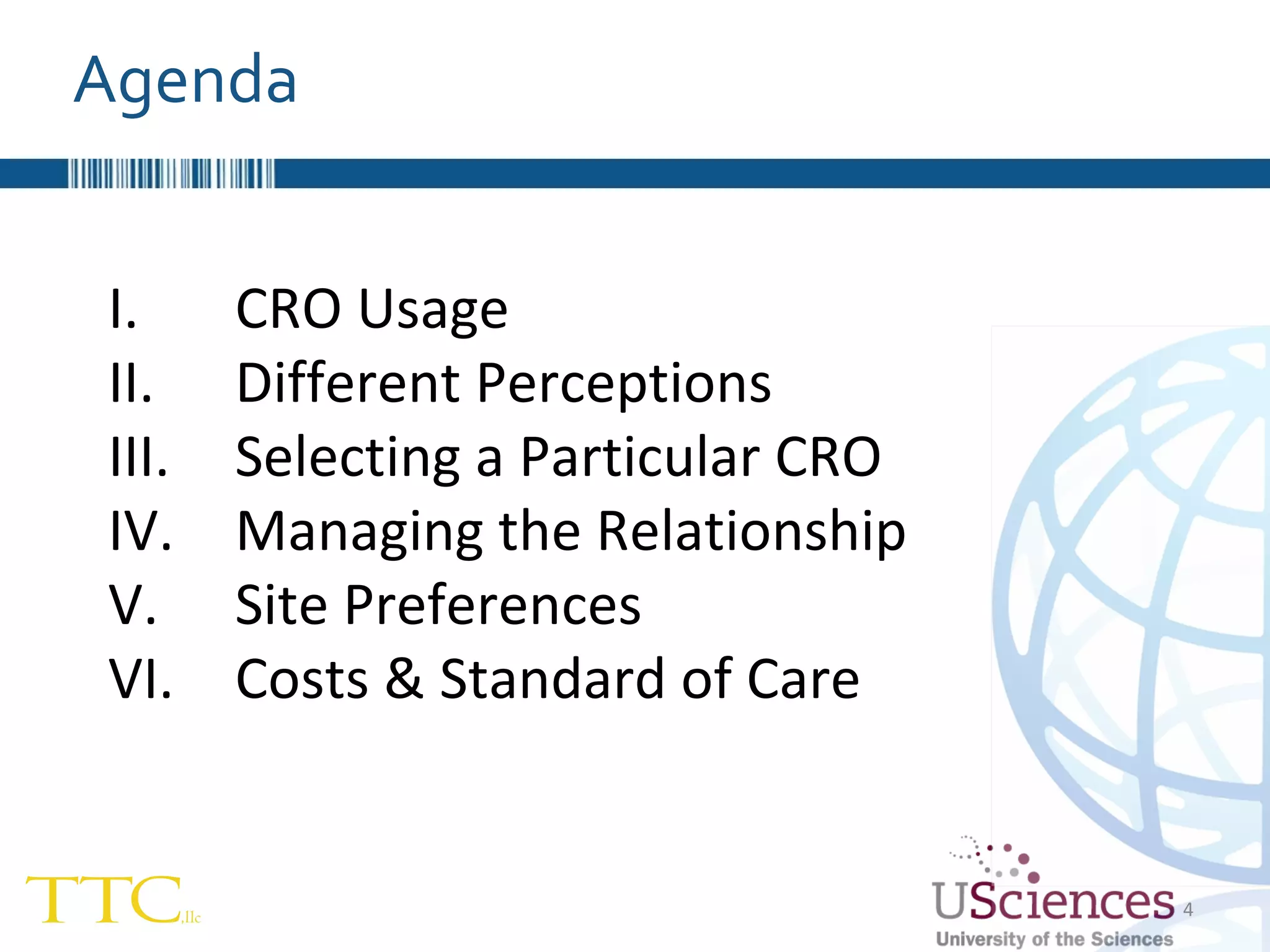 Agenda

I. CRO Usage
II. Different Perceptions
III. Selecting a Particular CRO
IV. Managing the Relationship
V. Site Preferences
VI. Costs & Standard of Care

TTC,llc

USciences
University of the Sciences

4